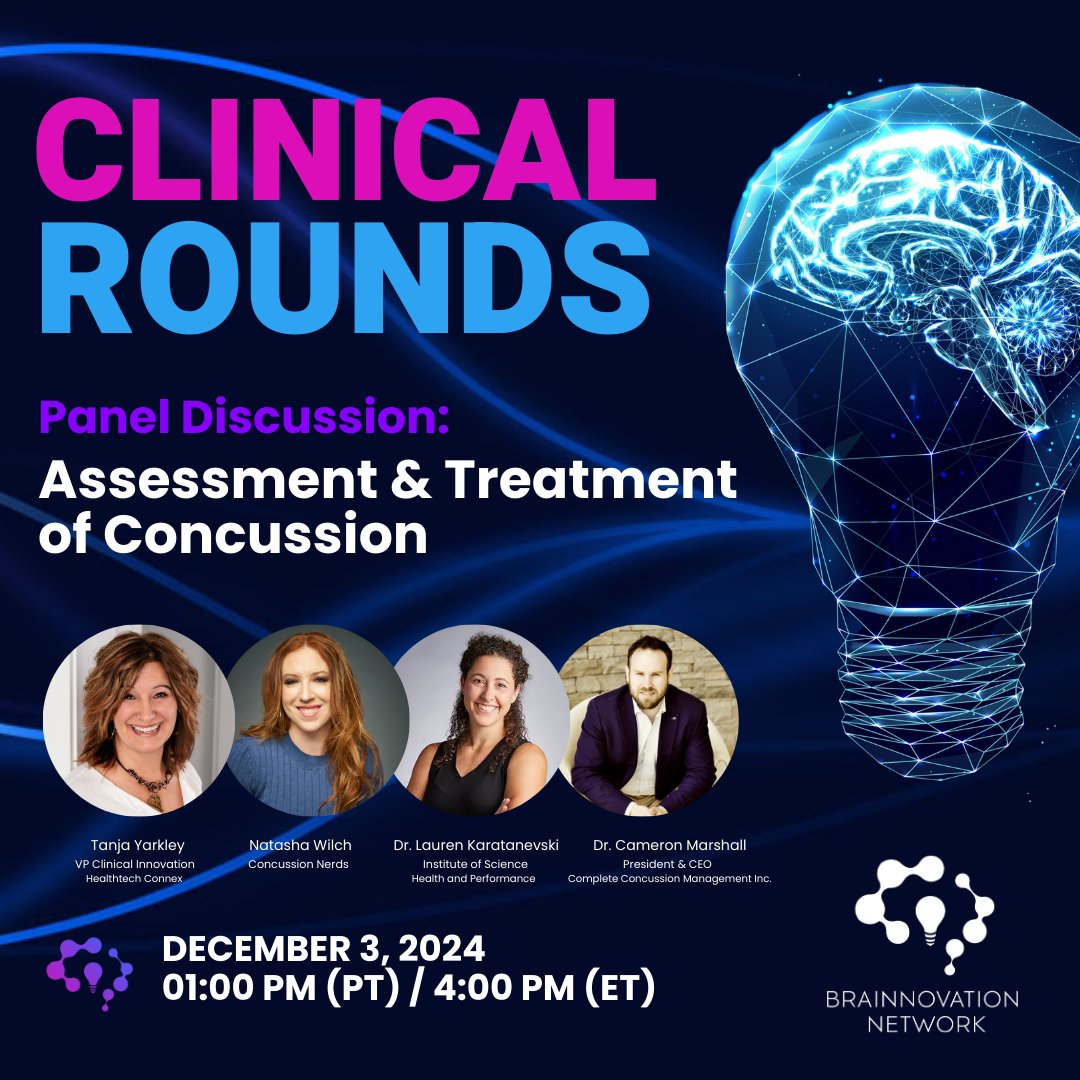 CLINICAL ROUNDS

Panel Discussion:
Assessment & Treatment of Concussion

Tanja Yarkley
VP Clinical Innovation
Healthtech Connex

Natasha Wilch
Concussion Nerds

Dr. Lauren Karatanevski
Institute of Science
Health and Performance

Dr. Cameron Marshall
President & CEO
Complete Concussion Management Inc.

DECEMBER 3, 2024
01:00 PM (PT) / 4:00 PM (ET)

BRAINNOVATION NETWORK